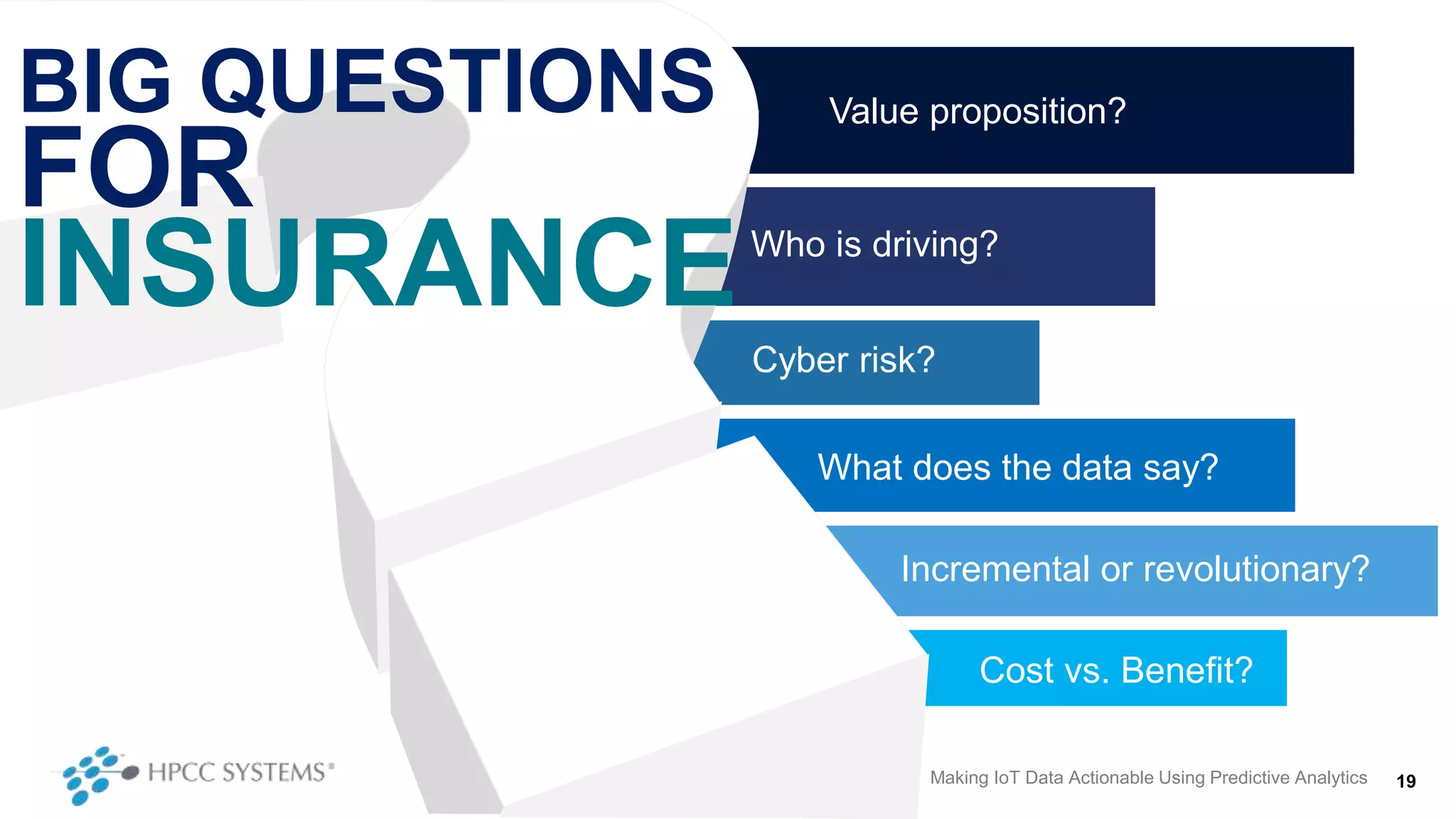 BIG QUESTIONS FOR INSURANCE

Value proposition?

Who is driving?

Cyber risk?

What does the data say?

Incremental or revolutionary?

Cost vs. Benefit?

HPCC SYSTEMS®

Making IoT Data Actionable Using Predictive Analytics

19